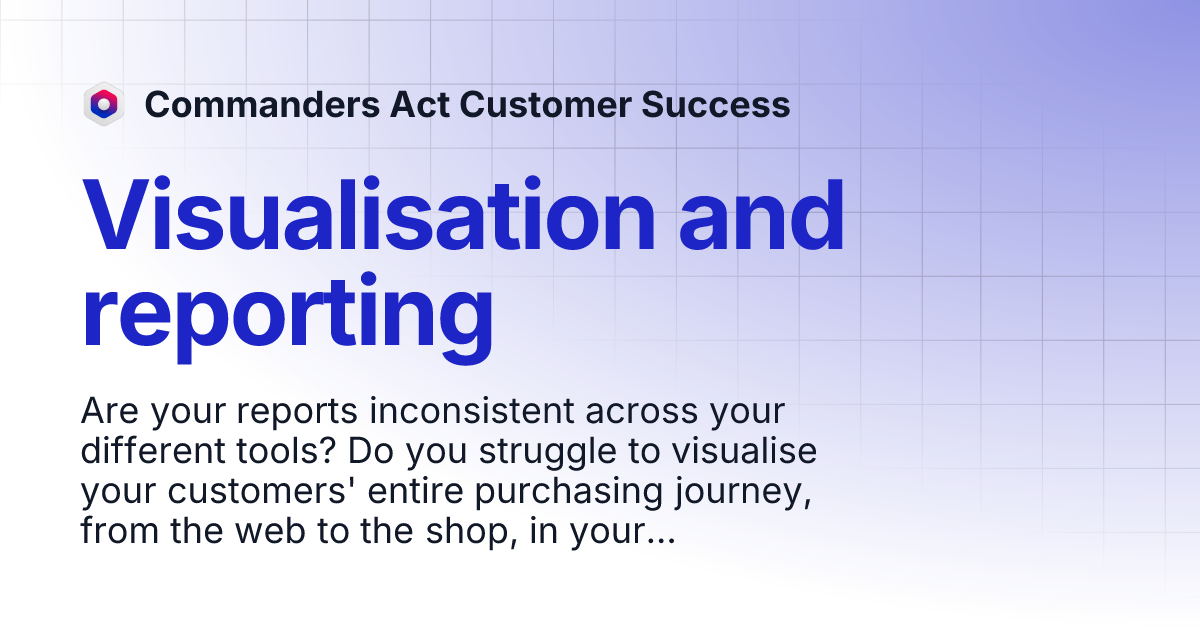 Commanders Act Customer Success

Visualisation and reporting

Are your reports inconsistent across your different tools? Do you struggle to visualise your customers' entire purchasing journey, from the web to the shop, in your...